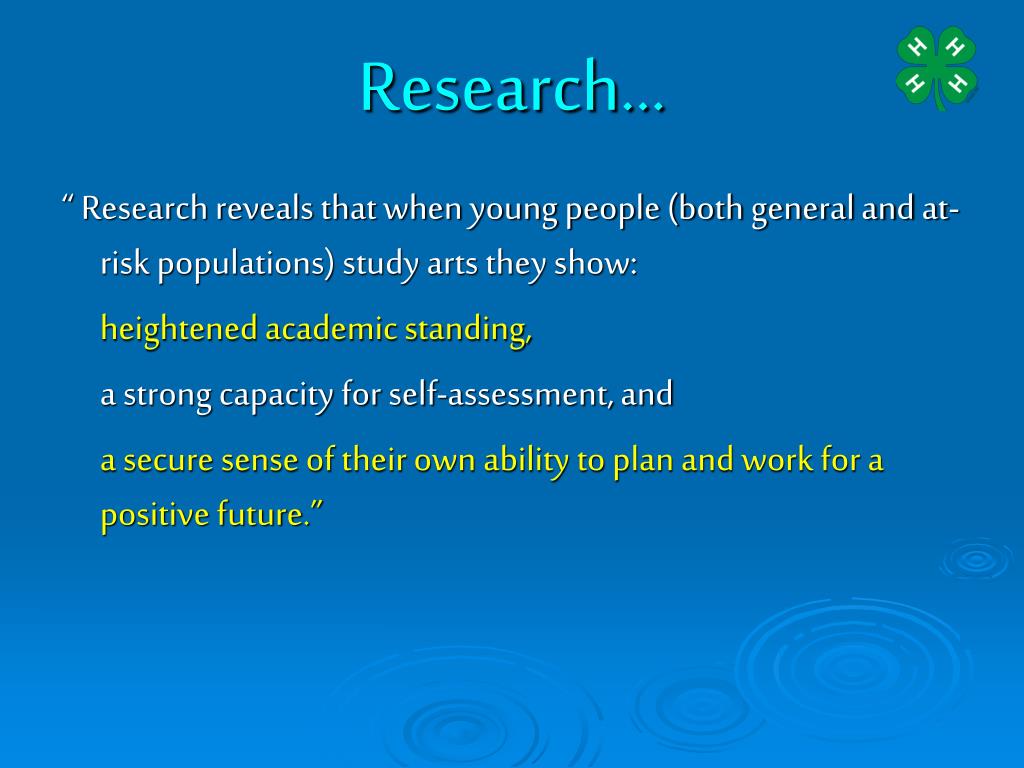 Research…

H H H H

“ Research reveals that when young people (both general and at-risk populations) study arts they show:

heightened academic standing,

a strong capacity for self-assessment, and

a secure sense of their own ability to plan and work for a positive future.”